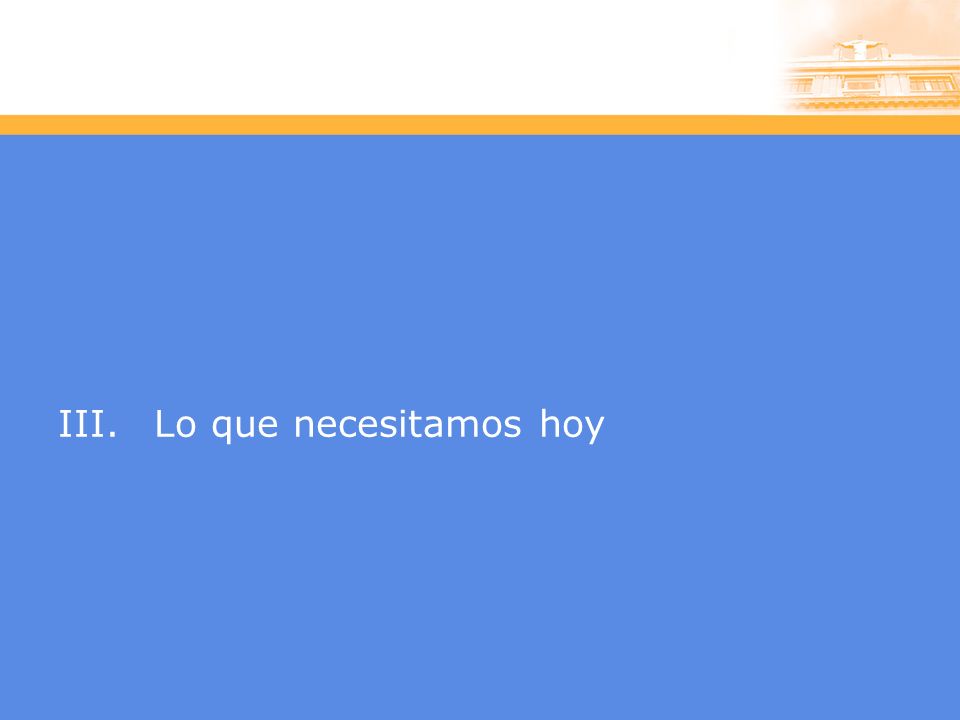 III. Lo que necesitamos hoy